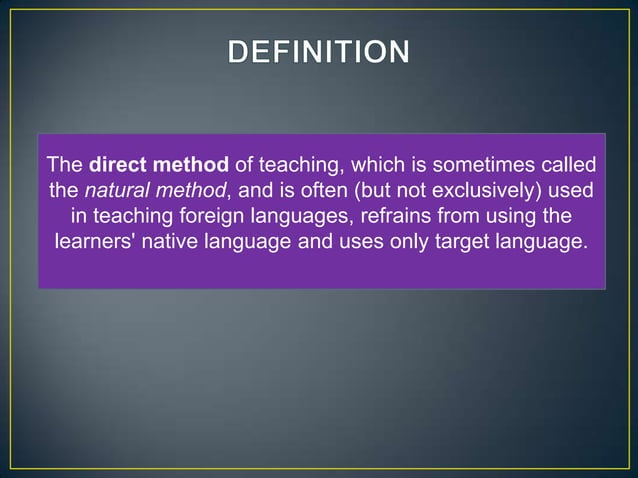 DEFINITION

The direct method of teaching, which is sometimes called the natural method, and is often (but not exclusively) used in teaching foreign languages, refrains from using the learners' native language and uses only target language.